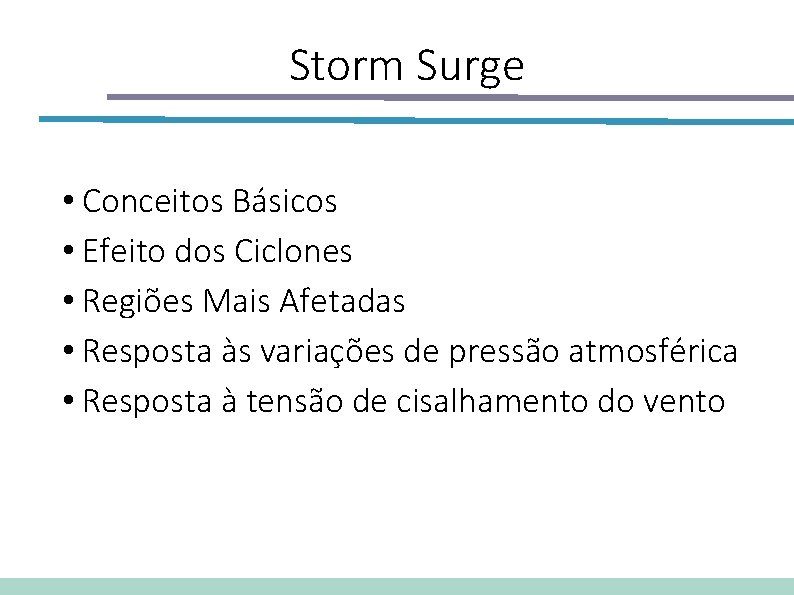 Storm Surge

• Conceitos Básicos
• Efeito dos Ciclones
• Regiões Mais Afetadas
• Resposta às variações de pressão atmosférica
• Resposta à tensão de cisalhamento do vento